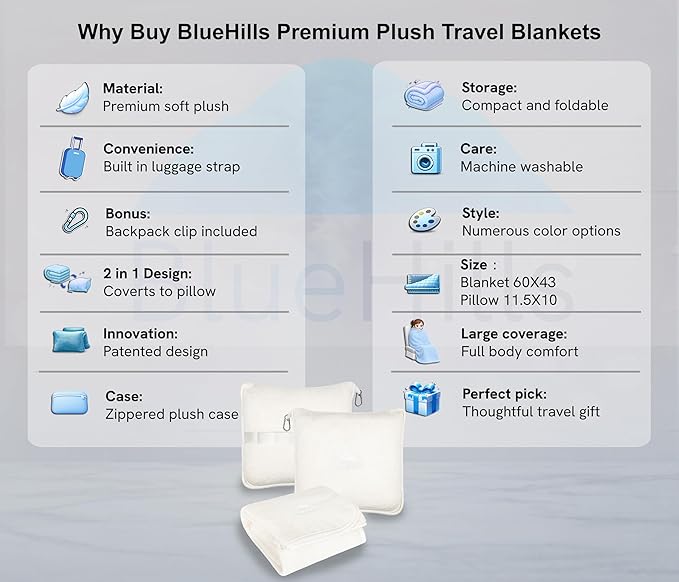 Why Buy BlueHills Premium Plush Travel Blankets

Material:
Premium soft plush

Convenience:
Built in luggage strap

Bonus:
Backpack clip included

2 in 1 Design:
Coverts to pillow

Innovation:
Patented design

Case:
Zippered plush case

Storage:
Compact and foldable

Care:
Machine washable

Style:
Numerous color options

Size :
Blanket 60X43
Pillow 11.5X10

Large coverage:
Full body comfort

Perfect pick:
Thoughtful travel gift

BlueHills